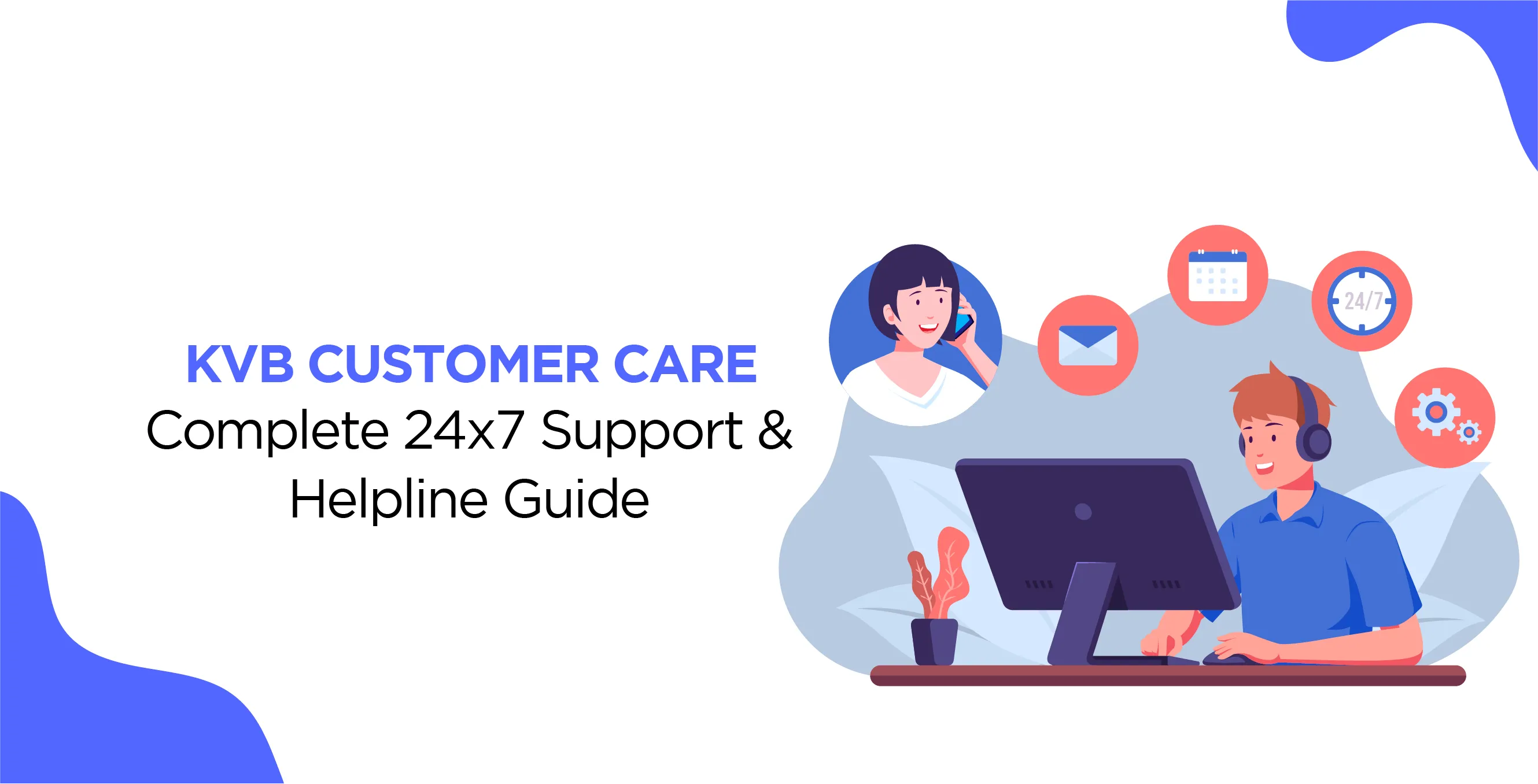 KVB CUSTOMER CARE
Complete 24x7 Support & Helpline Guide

24/7